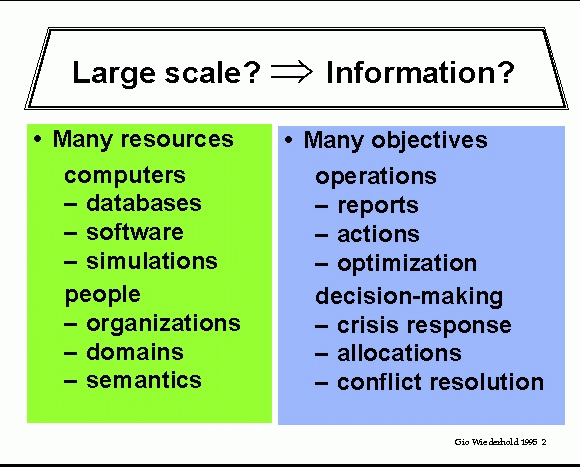 Large scale? $\Rightarrow$ Information?

• Many resources
computers
– databases
– software
– simulations
people
– organizations
– domains
– semantics

• Many objectives
operations
– reports
– actions
– optimization
decision-making
– crisis response
– allocations
– conflict resolution

Gio Wiederhold 1995 2